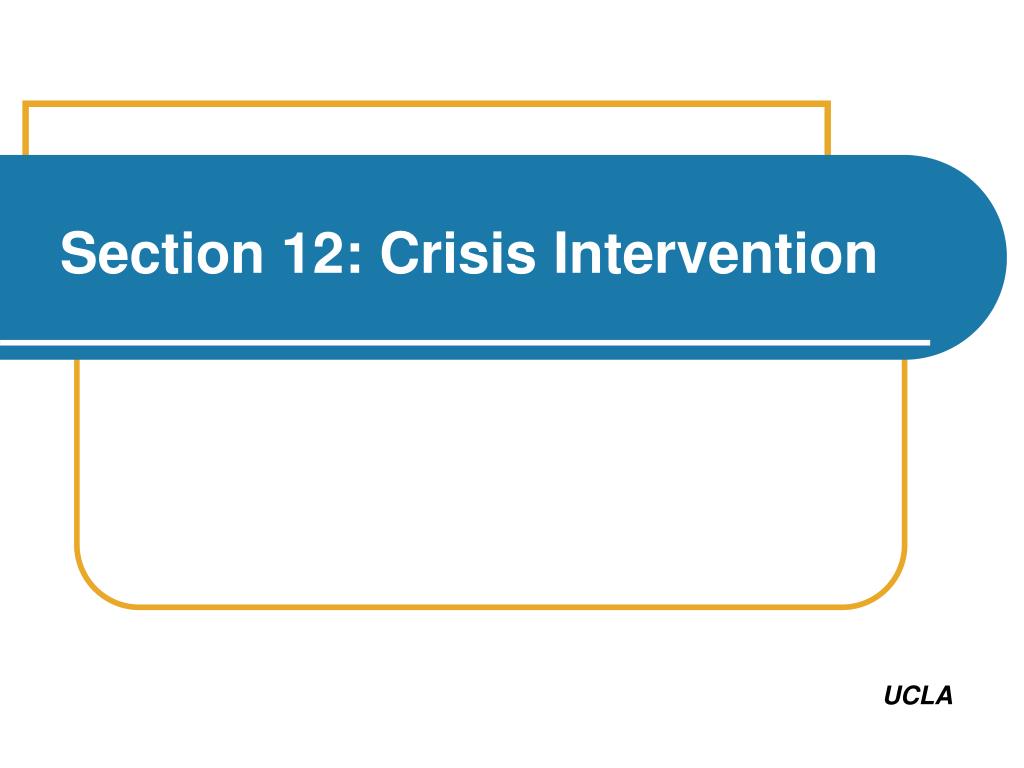 Section 12: Crisis Intervention

UCLA